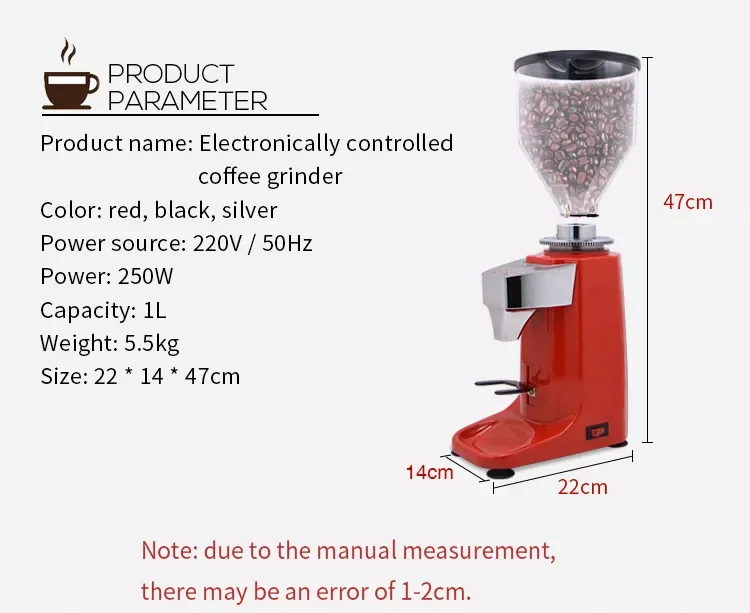 PRODUCT
PARAMETER

Product name: Electronically controlled coffee grinder
Color: red, black, silver
Power source: 220V / 50Hz
Power: 250W
Capacity: 1L
Weight: 5.5kg
Size: 22 * 14 * 47cm

47cm

14cm

22cm

Note: due to the manual measurement, there may be an error of 1-2cm.